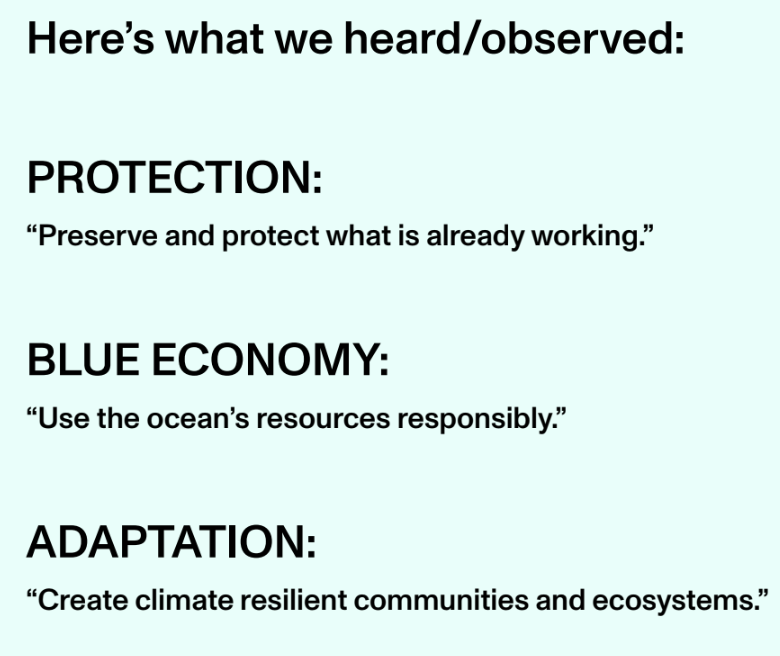 Here’s what we heard/observed:

PROTECTION:
“Preserve and protect what is already working.”

BLUE ECONOMY:
“Use the ocean’s resources responsibly.”

ADAPTATION:
“Create climate resilient communities and ecosystems.”